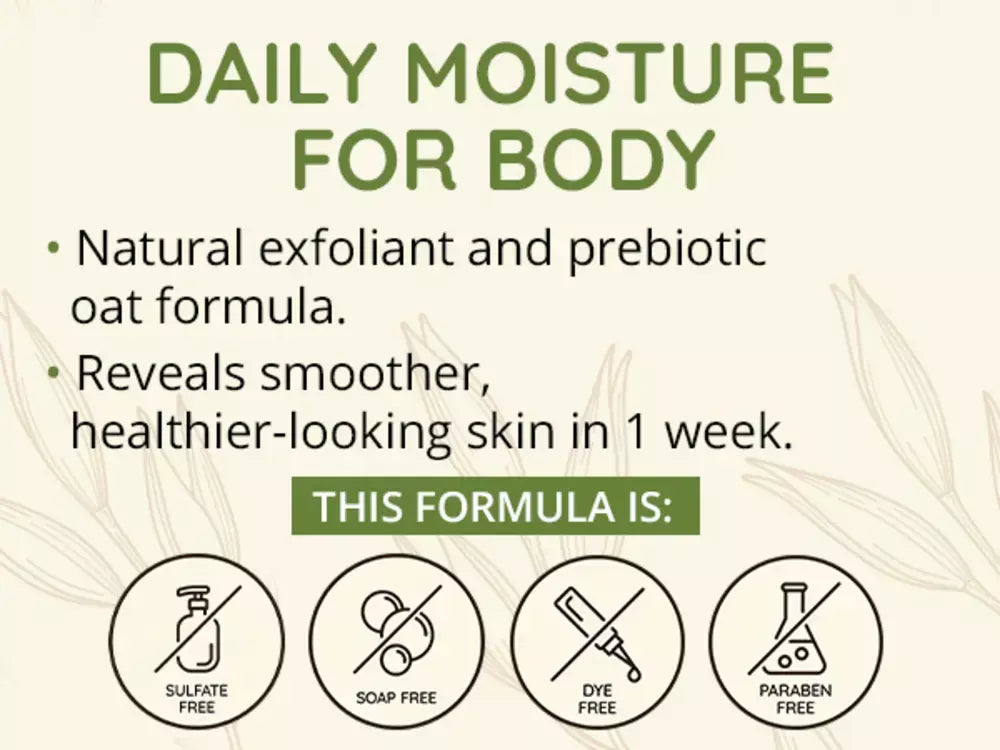 DAILY MOISTURE FOR BODY

• Natural exfoliant and prebiotic oat formula.

• Reveals smoother, healthier-looking skin in 1 week.

THIS FORMULA IS:

SULFATE FREE

SOAP FREE

DYE FREE

PARABEN FREE